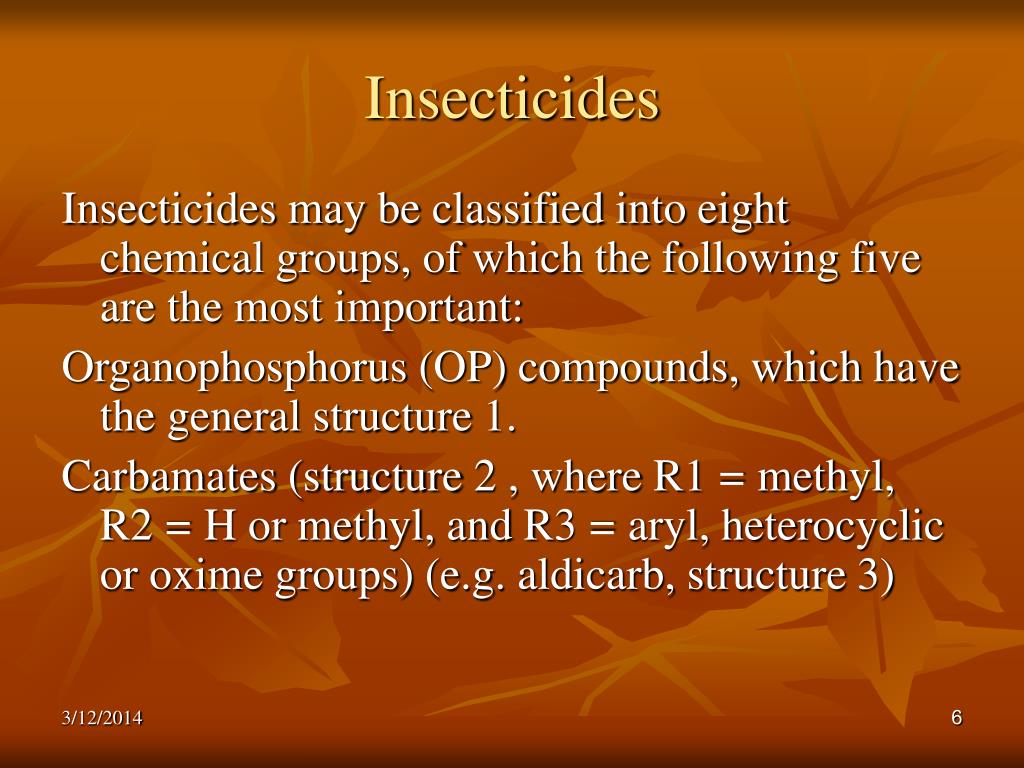 Insecticides

Insecticides may be classified into eight chemical groups, of which the following five are the most important:

Organophosphorus (OP) compounds, which have the general structure 1.

Carbamates (structure 2 , where R1 = methyl, R2 = H or methyl, and R3 = aryl, heterocyclic or oxime groups) (e.g. aldicarb, structure 3)

3/12/2014

6